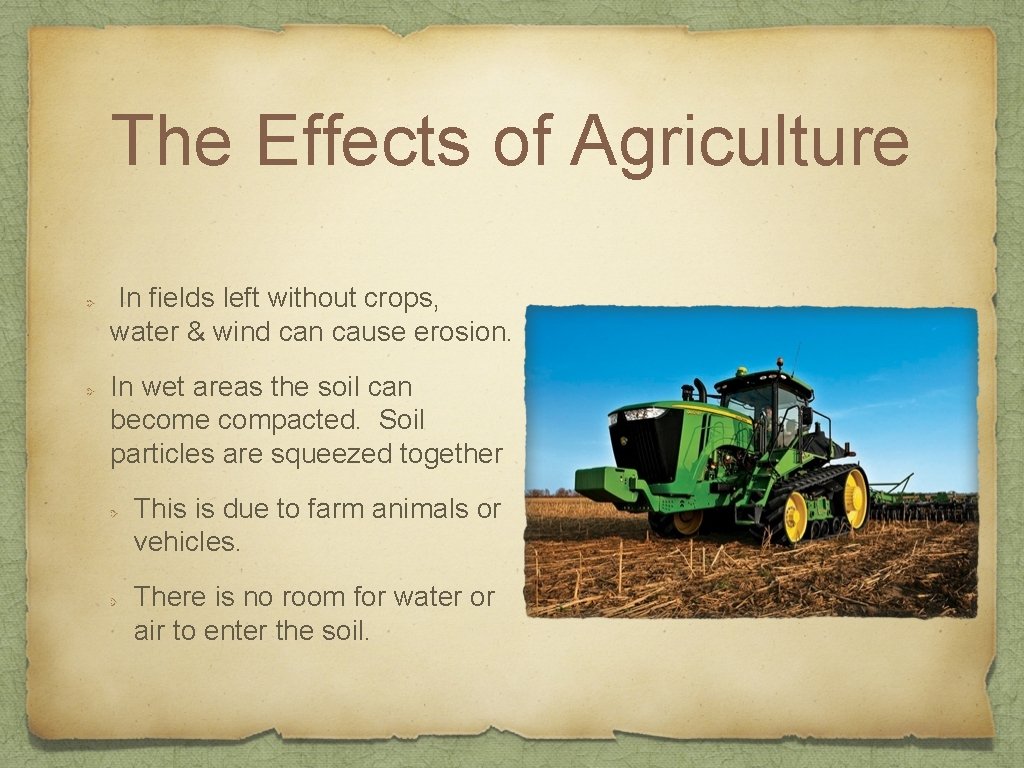 The Effects of Agriculture

In fields left without crops, water & wind can cause erosion.

In wet areas the soil can become compacted. Soil particles are squeezed together

This is due to farm animals or vehicles.

There is no room for water or air to enter the soil.